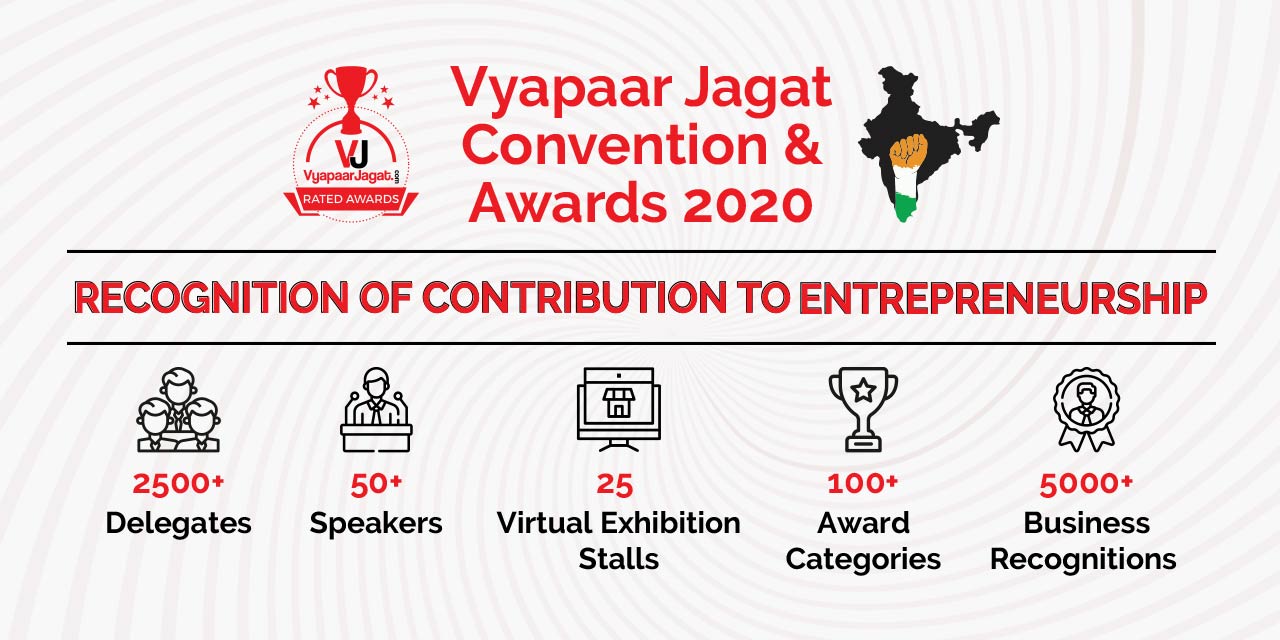 VJ
VyapaarJagat.com
RATED AWARDS

Vyapaar Jagat Convention & Awards 2020

RECOGNITION OF CONTRIBUTION TO ENTREPRENEURSHIP

2500+
Delegates

50+
Speakers

25
Virtual Exhibition Stalls

100+
Award Categories

5000+
Business Recognitions